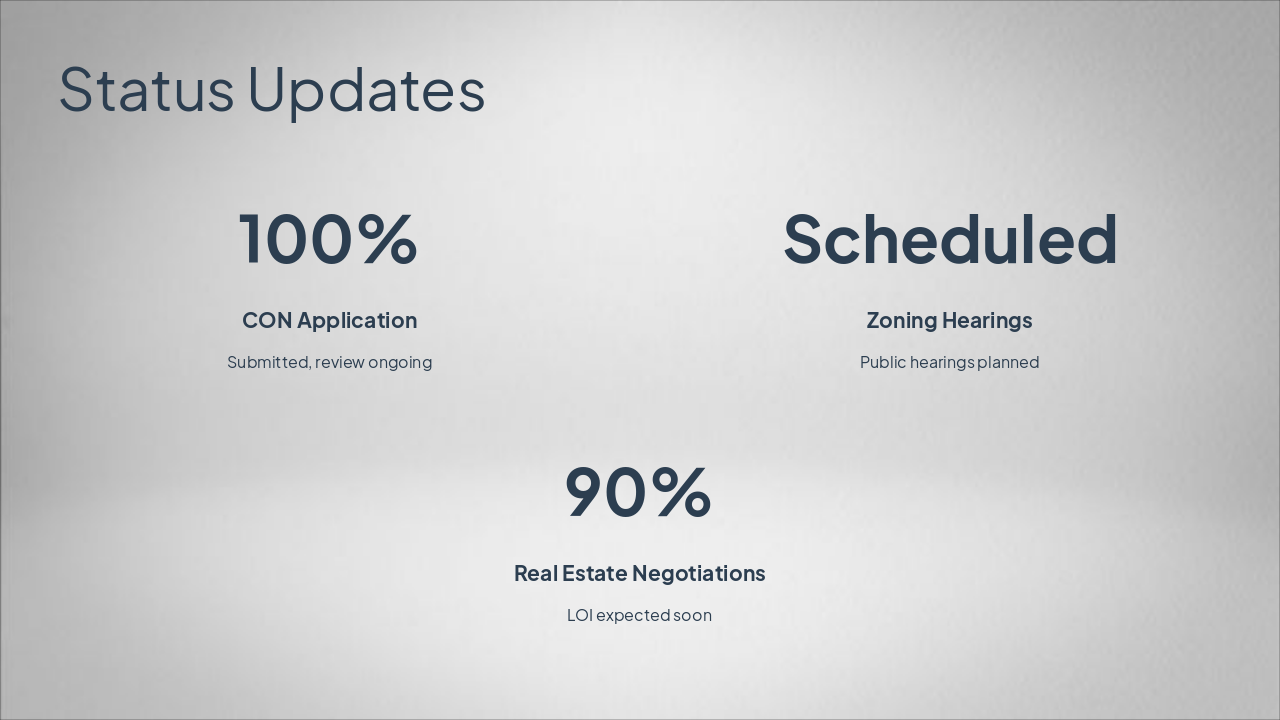 Status Updates

100%

CON Application

Submitted, review ongoing

Scheduled

Zoning Hearings

Public hearings planned

90%

Real Estate Negotiations

LOI expected soon